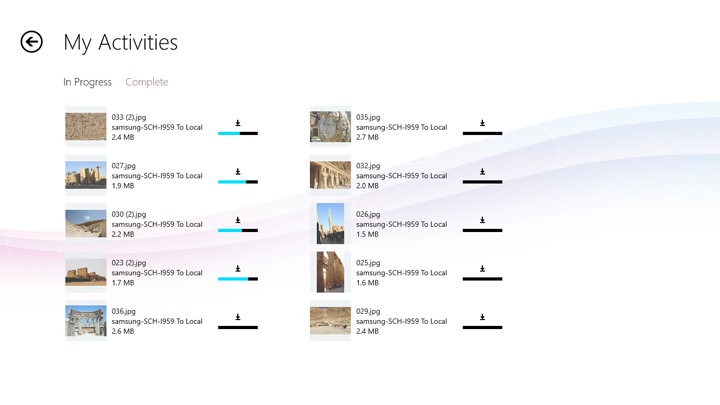 My Activities

In Progress Complete

033 (2).jpg
samsung-SCH-I959 To Local
2.4 MB

027.jpg
samsung-SCH-I959 To Local
1.9 MB

030 (2).jpg
samsung-SCH-I959 To Local
2.2 MB

023 (2).jpg
samsung-SCH-I959 To Local
1.7 MB

036.jpg
samsung-SCH-I959 To Local
2.6 MB

035.jpg
samsung-SCH-I959 To Local
2.7 MB

032.jpg
samsung-SCH-I959 To Local
2.0 MB

026.jpg
samsung-SCH-I959 To Local
1.5 MB

025.jpg
samsung-SCH-I959 To Local
1.6 MB

029.jpg
samsung-SCH-I959 To Local
2.4 MB